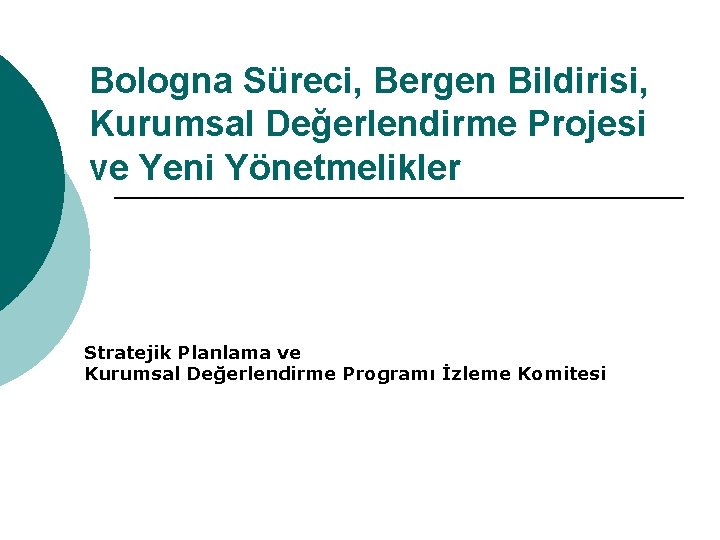 Bologna Süreci, Bergen Bildirisi, Kurumsal Değerlendirme Projesi ve Yeni Yönetmelikler

Stratejik Planlama ve
Kurumsal Değerlendirme Programı İzleme Komitesi